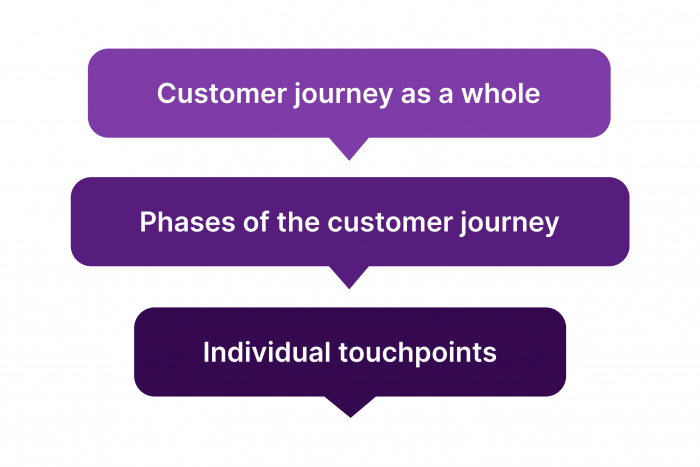 Customer journey as a whole

Phases of the customer journey

Individual touchpoints